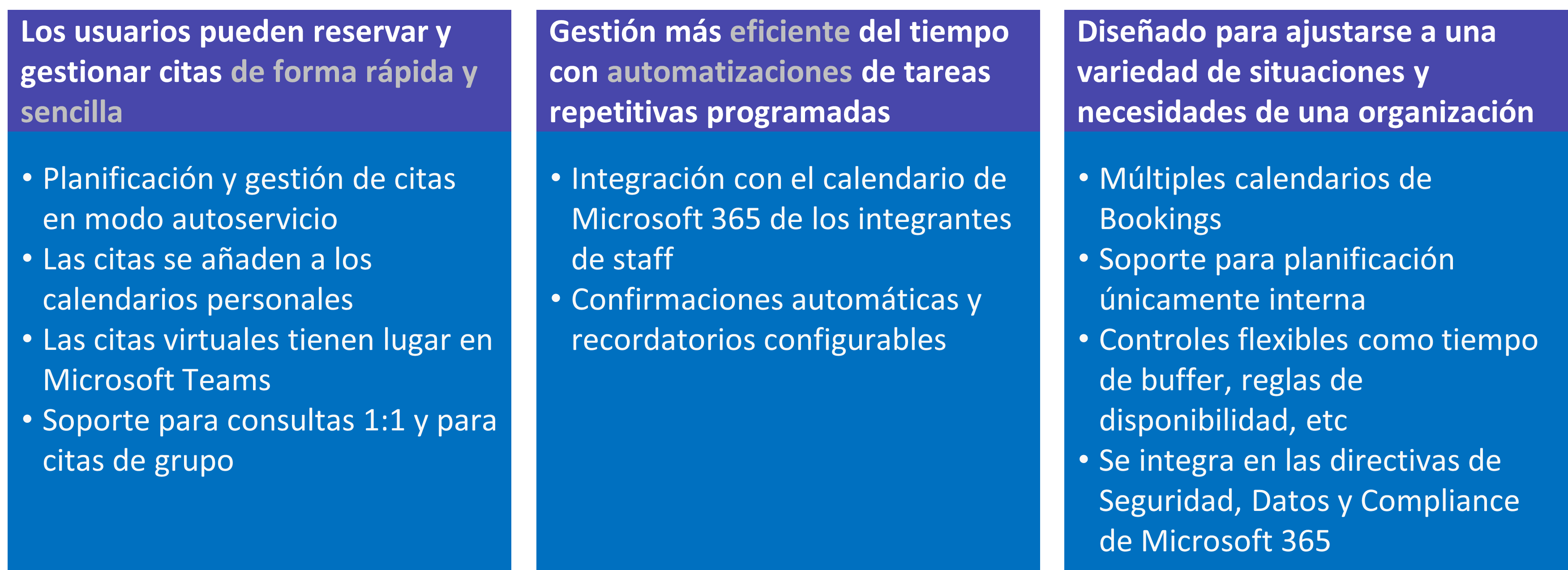 Los usuarios pueden reservar y gestionar citas de forma rápida y sencilla

• Planificación y gestión de citas en modo autoservicio
• Las citas se añaden a los calendarios personales
• Las citas virtuales tienen lugar en Microsoft Teams
• Soporte para consultas 1:1 y para citas de grupo

Gestión más eficiente del tiempo con automatizaciones de tareas repetitivas programadas

• Integración con el calendario de Microsoft 365 de los integrantes de staff
• Confirmaciones automáticas y recordatorios configurables

Diseñado para ajustarse a una variedad de situaciones y necesidades de una organización

• Múltiples calendarios de Bookings
• Soporte para planificación únicamente interna
• Controles flexibles como tiempo de buffer, reglas de disponibilidad, etc
• Se integra en las directivas de Seguridad, Datos y Compliance de Microsoft 365